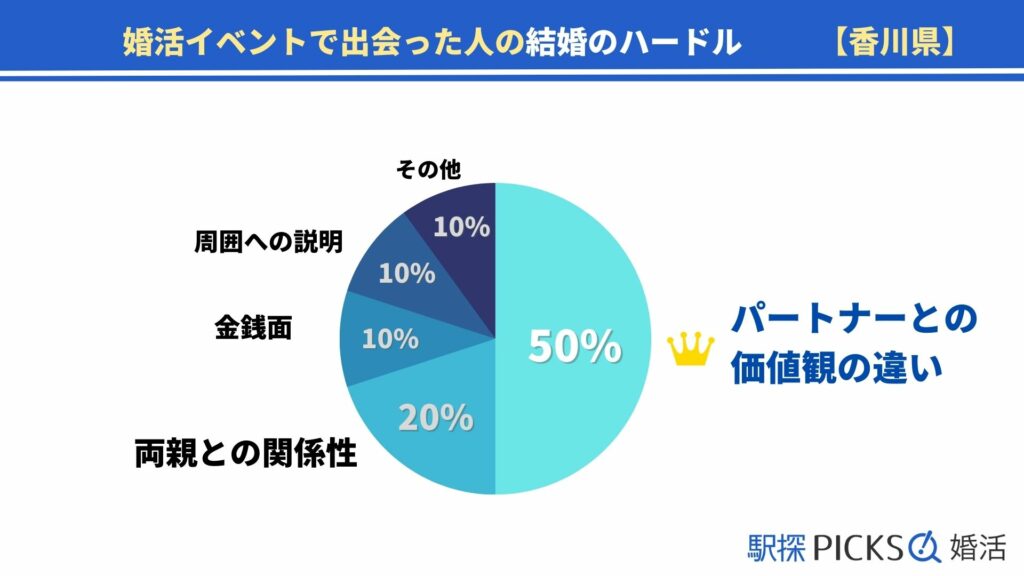 婚活イベントで出会った人の結婚のハードル 【香川県】

その他
10%
周囲への説明
10%
金銭面
10%
両親との関係性
20%
50%
パートナーとの価値観の違い

駅探 PICKS 婚活